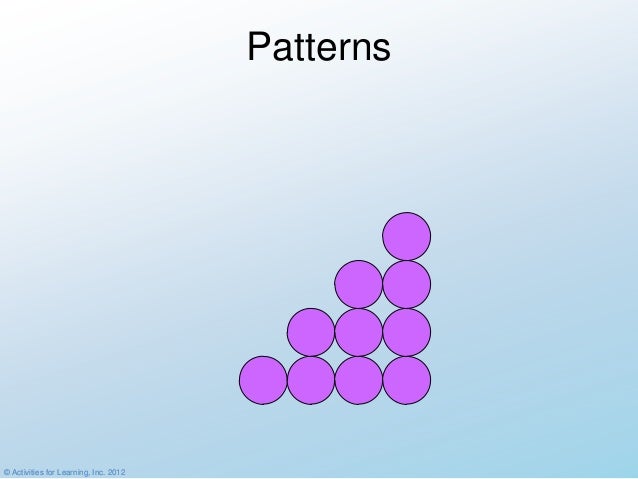 Patterns

© Activities for Learning, Inc. 2012